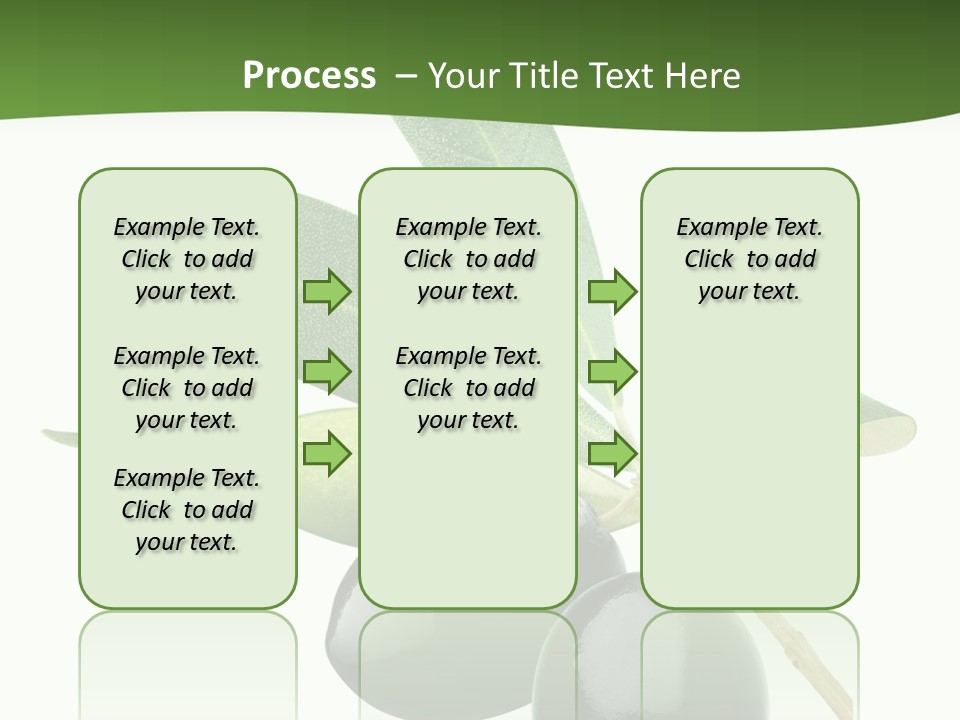 Process – Your Title Text Here

Example Text. Click to add your text.

Example Text. Click to add your text.

Example Text. Click to add your text.

Example Text. Click to add your text.

Example Text. Click to add your text.

Example Text. Click to add your text.